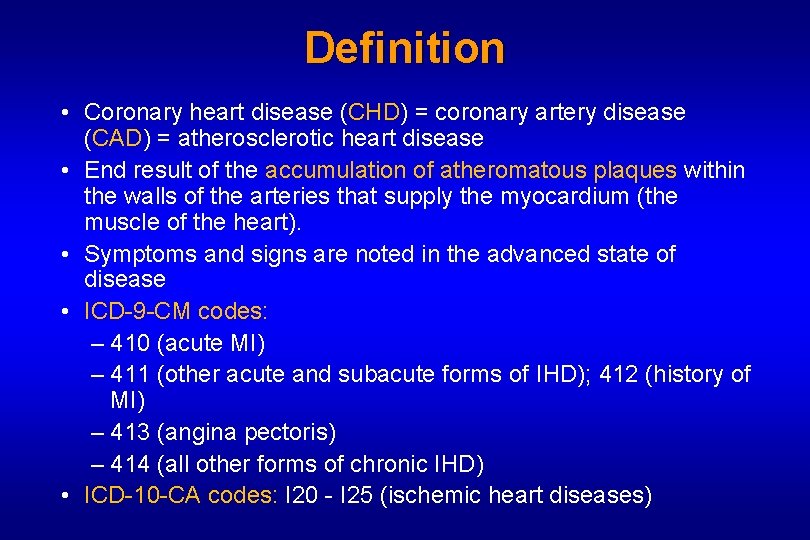 Definition

• Coronary heart disease (CHD) = coronary artery disease (CAD) = atherosclerotic heart disease
• End result of the accumulation of atheromatous plaques within the walls of the arteries that supply the myocardium (the muscle of the heart).
• Symptoms and signs are noted in the advanced state of disease
• ICD-9-CM codes:
– 410 (acute MI)
– 411 (other acute and subacute forms of IHD); 412 (history of MI)
– 413 (angina pectoris)
– 414 (all other forms of chronic IHD)
• ICD-10-CA codes: I20 - I25 (ischemic heart diseases)